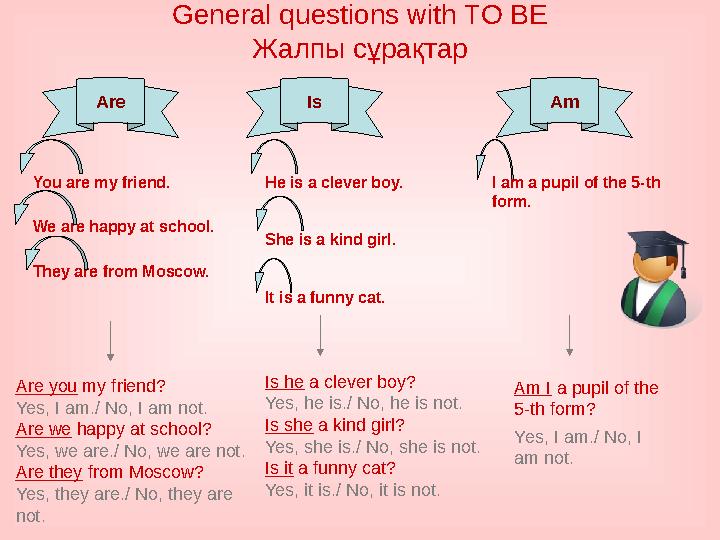 General questions with TO BE
Жалпы сұрақтар

Are

You are my friend.

We are happy at school.

They are from Moscow.

Are you my friend?
Yes, I am./ No, I am not.
Are we happy at school?
Yes, we are./ No, we are not.
Are they from Moscow?
Yes, they are./ No, they are not.

Is

He is a clever boy.

She is a kind girl.

It is a funny cat.

Is he a clever boy?
Yes, he is./ No, he is not.
Is she a kind girl?
Yes, she is./ No, she is not.
Is it a funny cat?
Yes, it is./ No, it is not.

Am

I am a pupil of the 5-th form.

Am I a pupil of the 5-th form?

Yes, I am./ No, I am not.